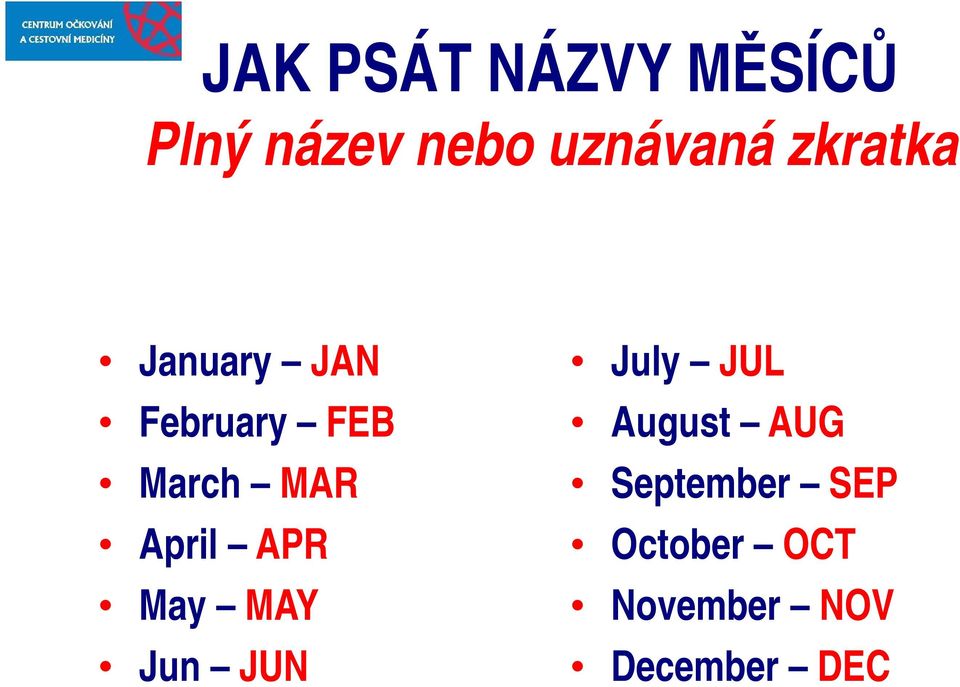 CENTRUM OČKOVÁNÍ A CESTOVNÍ MEDICÍNY

JAK PSÁT NÁZVY MĚSÍCŮ

Plný název nebo uznávaná zkratka

• January – JAN
• February – FEB
• March – MAR
• April – APR
• May – MAY
• Jun – JUN

• July – JUL
• August – AUG
• September – SEP
• October – OCT
• November – NOV
• December – DEC